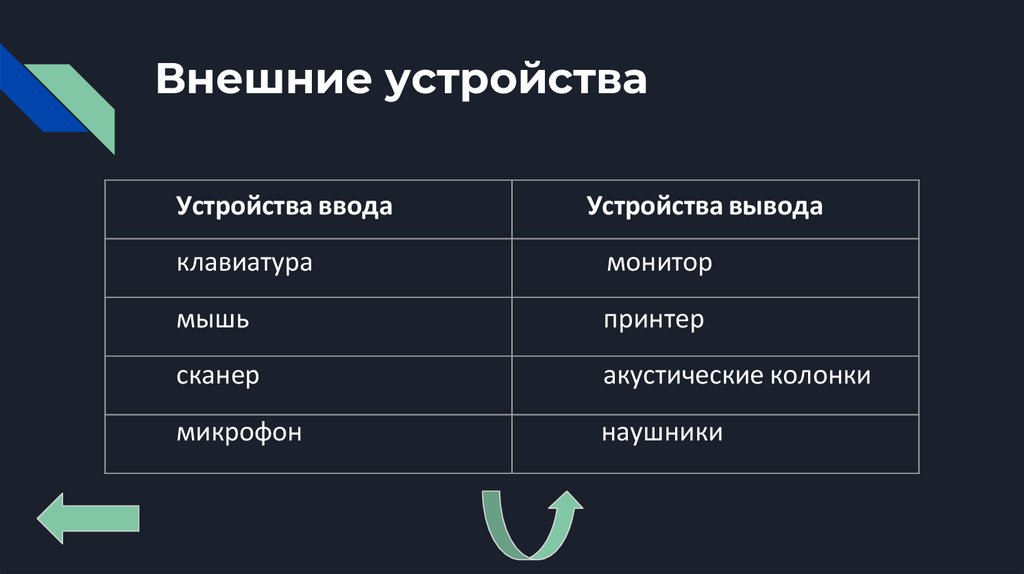 Внешние устройства

| Устройства ввода | Устройства вывода |
|---|---|
| клавиатура | монитор |
| мышь | принтер |
| сканер | акустические колонки |
| микрофон | наушники |